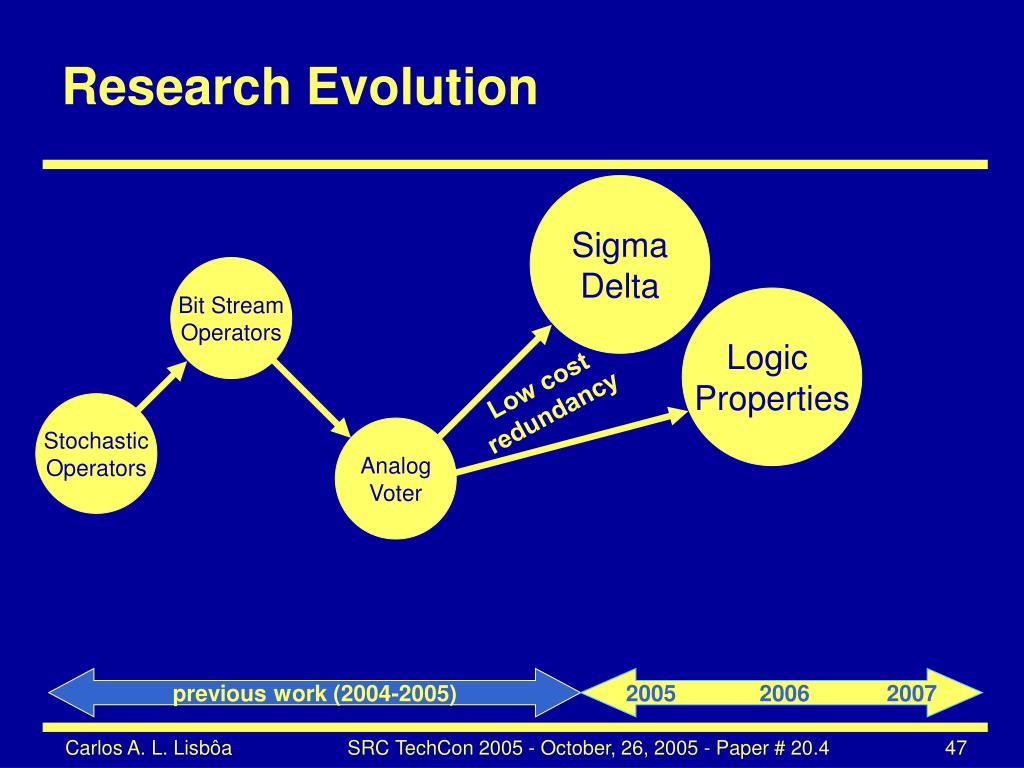 Research Evolution

Stochastic Operators

Bit Stream Operators

Analog Voter

Low cost redundancy

Sigma Delta

Logic Properties

previous work (2004-2005)

2005 2006 2007

Carlos A. L. Lisbôa

SRC TechCon 2005 - October, 26, 2005 - Paper # 20.4

47